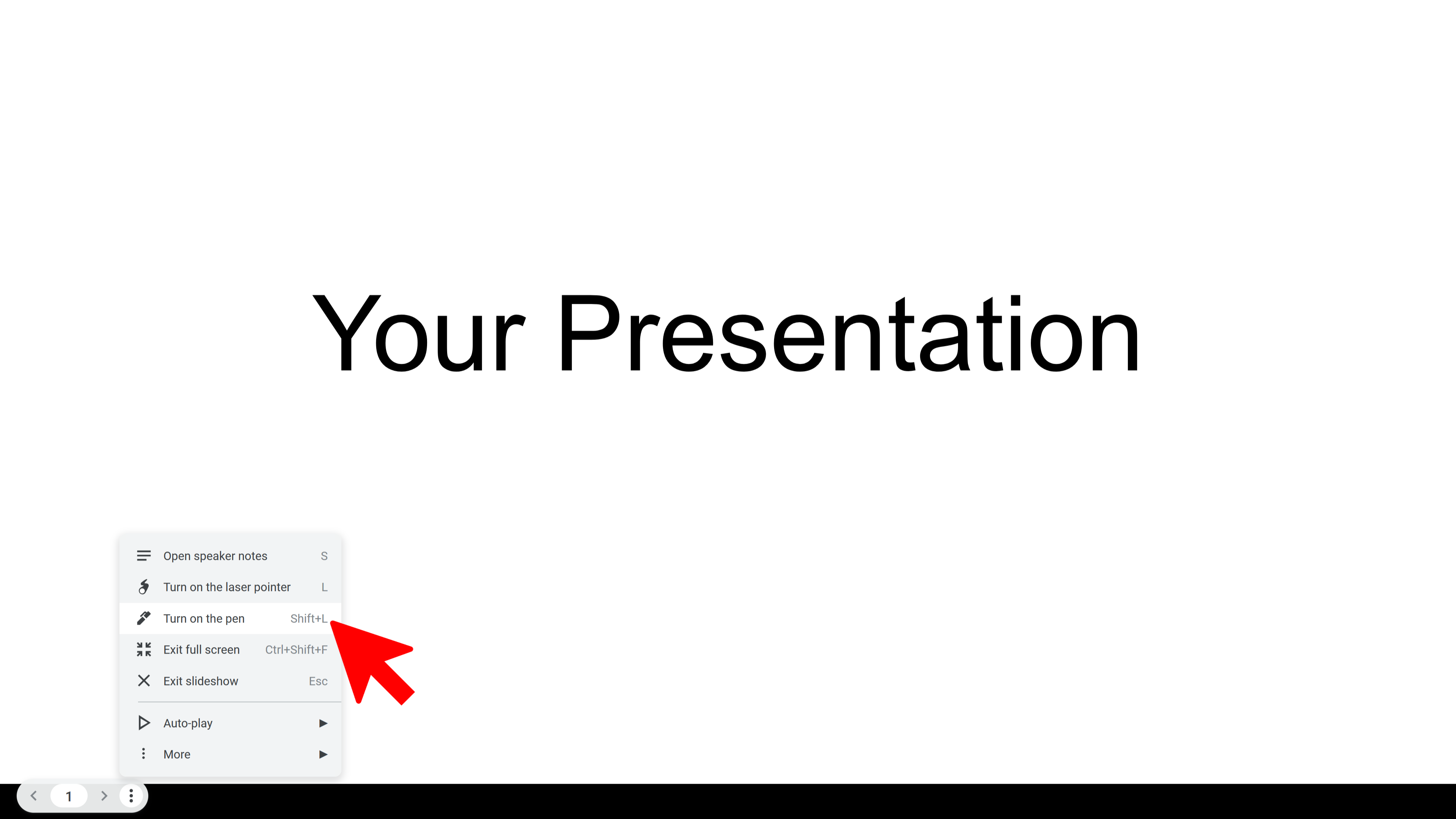 Your Presentation

Open speaker notes S
Turn on the laser pointer L
Turn on the pen Shift+L
Exit full screen Ctrl+Shift+F
Exit slideshow Esc
Auto-play
More

1